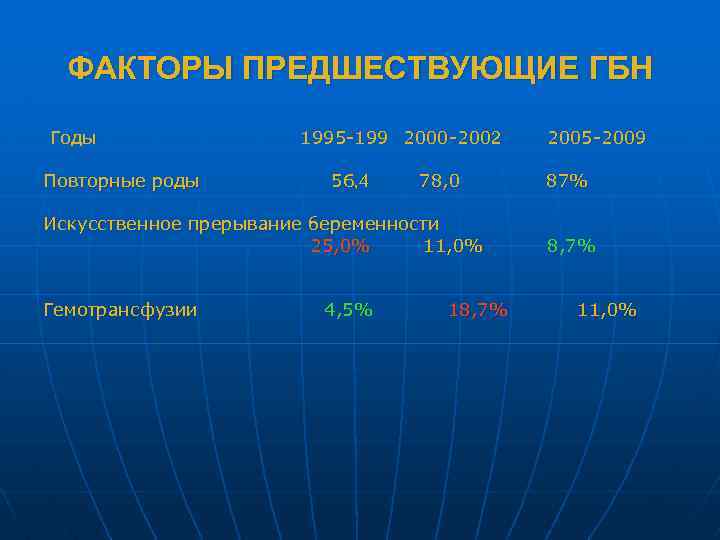 ФАКТОРЫ ПРЕДШЕСТВУЮЩИЕ ГБН

| Годы | 1995-199 | 2000-2002 | 2005-2009 |
|---|---|---|---|
| Повторные роды | 56,4 | 78,0 | 87% |
| Искусственное прерывание беременности | 25,0% | 11,0% | 8,7% |
| Гемотрансфузии | 4,5% | 18,7% | 11,0% |